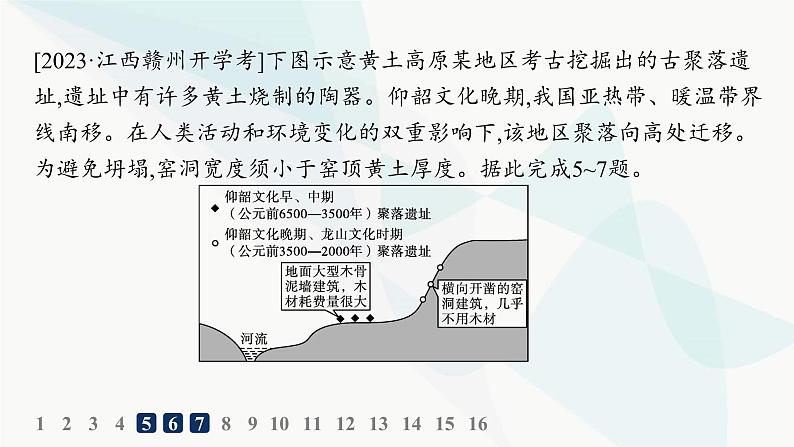 [2023·江西赣州开学考]下图示意黄土高原某地区考古挖掘出的古聚落遗址,遗址中有许多黄土烧制的陶器。仰韶文化晚期,我国亚热带、暖温带界线南移。在人类活动和环境变化的双重影响下,该地区聚落向高处迁移。为避免坍塌,窑洞宽度须小于窑顶黄土厚度。据此完成5~7题。

◆ 仰韶文化早、中期（公元前6500—3500年）聚落遗址
○ 仰韶文化晚期、龙山文化时期（公元前3500—2000年）聚落遗址

地面大型木骨泥墙建筑，木材耗费量很大

横向开凿的窑洞建筑，几乎不用木材

河流

1 2 3 4 5 6 7 8 9 10 11 12 13 14 15 16